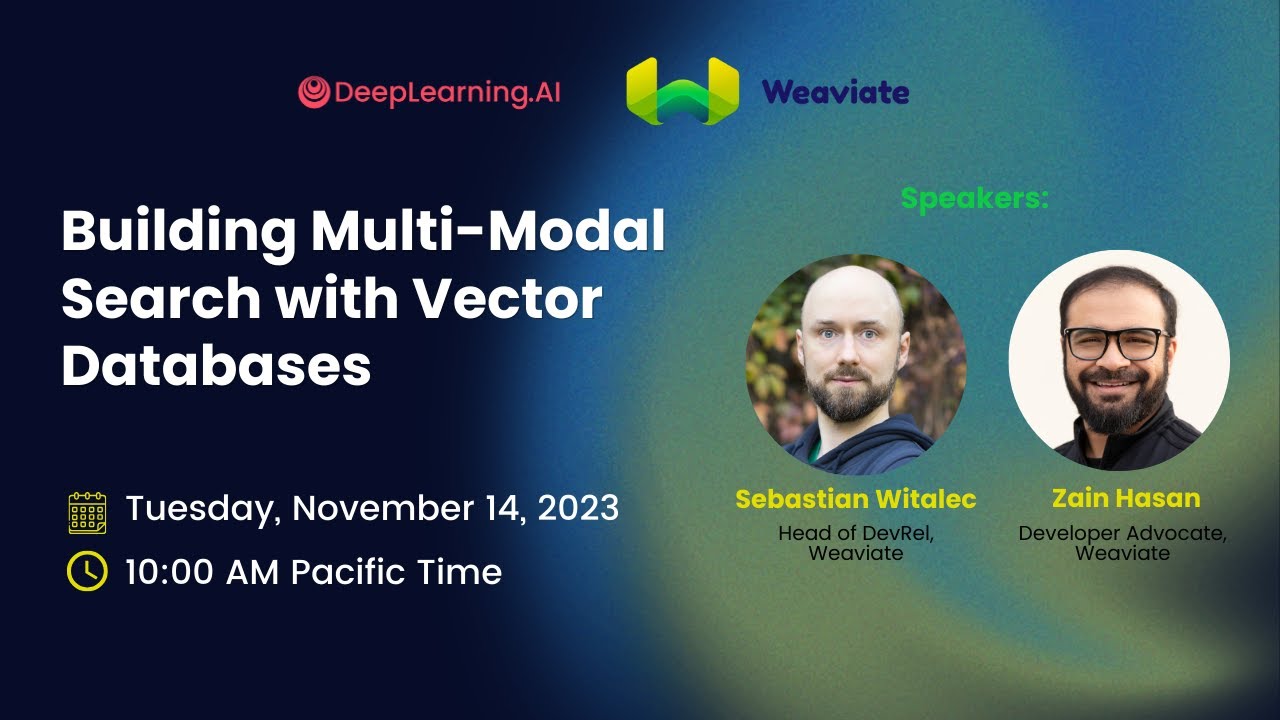 DeepLearning.AI

Weaviate

Building Multi-Modal Search with Vector Databases

Tuesday, November 14, 2023

10:00 AM Pacific Time

Speakers:

Sebastian Witalec
Head of DevRel, Weaviate

Zain Hasan
Developer Advocate, Weaviate